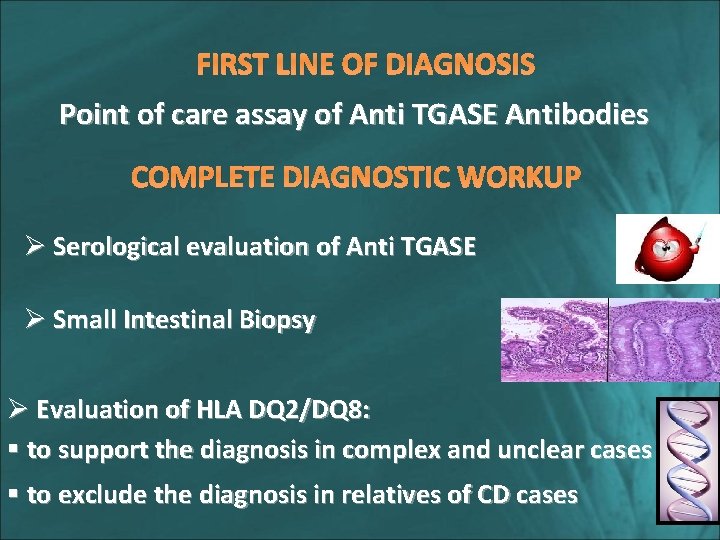 FIRST LINE OF DIAGNOSIS

Point of care assay of Anti TGASE Antibodies

COMPLETE DIAGNOSTIC WORKUP

➢ Serological evaluation of Anti TGASE

➢ Small Intestinal Biopsy

➢ Evaluation of HLA DQ2/DQ8:

▪ to support the diagnosis in complex and unclear cases

▪ to exclude the diagnosis in relatives of CD cases